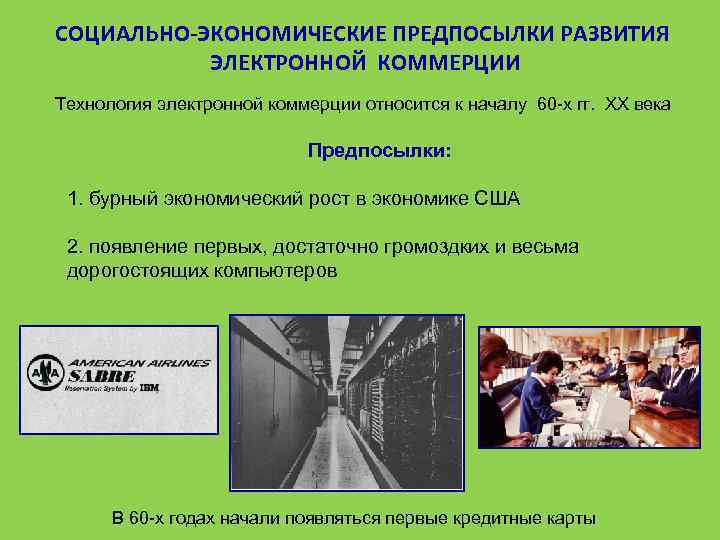 СОЦИАЛЬНО-ЭКОНОМИЧЕСКИЕ ПРЕДПОСЫЛКИ РАЗВИТИЯ ЭЛЕКТРОННОЙ КОММЕРЦИИ

Технология электронной коммерции относится к началу 60-х гг. XX века

Предпосылки:

1. бурный экономический рост в экономике США

2. появление первых, достаточно громоздких и весьма дорогостоящих компьютеров

AA AMERICAN AIRLINES SABRE Reservation System by IBM

В 60-х годах начали появляться первые кредитные карты